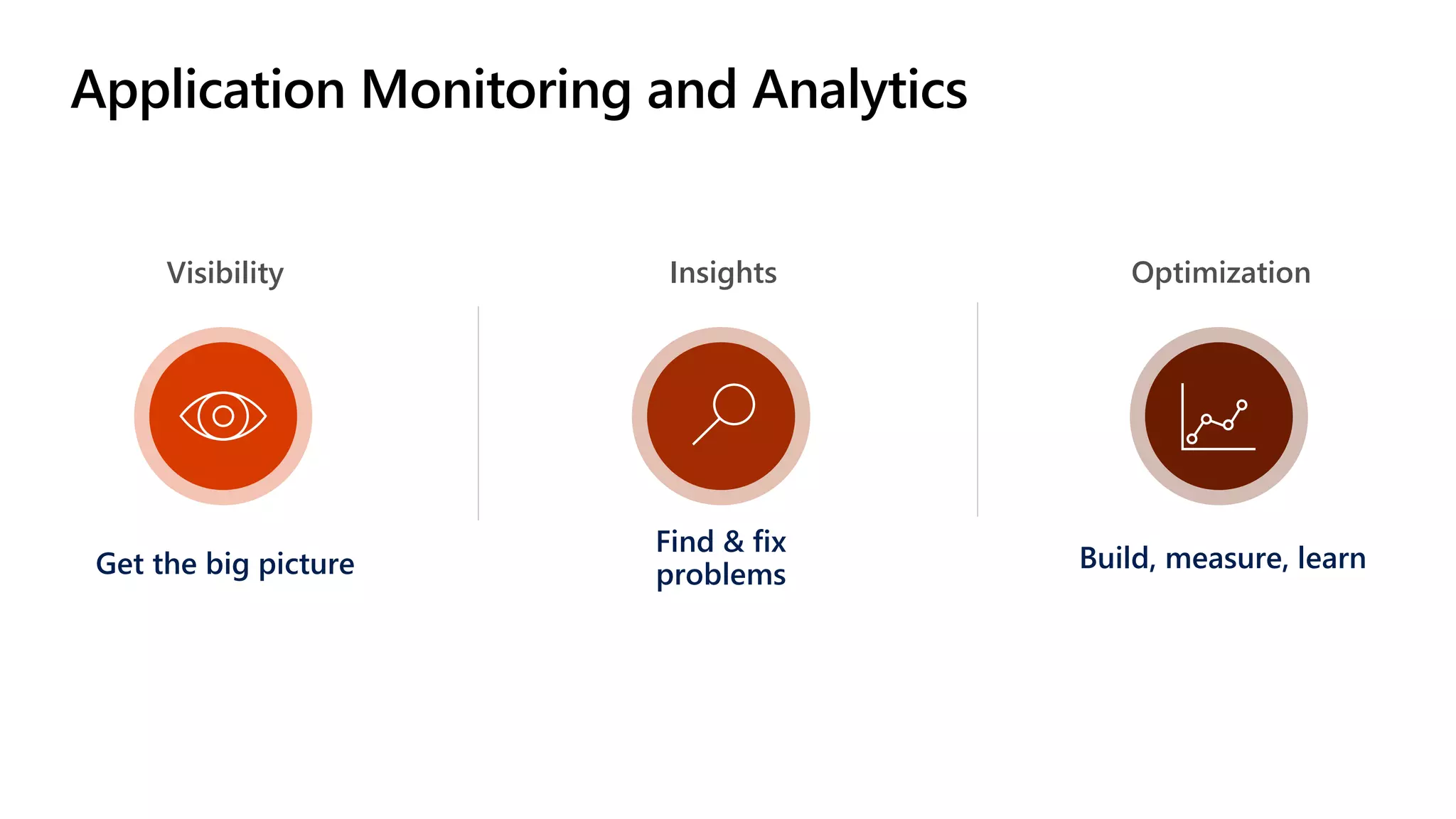 Application Monitoring and Analytics

Visibility

Get the big picture

Insights

Find & fix problems

Optimization

Build, measure, learn